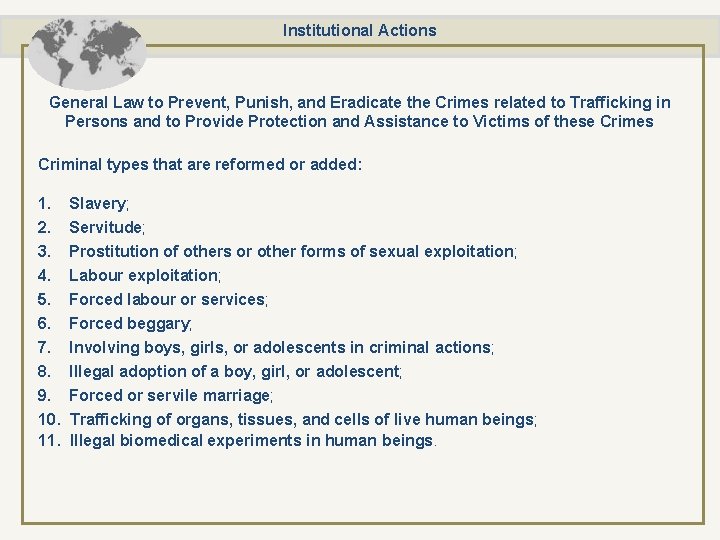 Institutional Actions

General Law to Prevent, Punish, and Eradicate the Crimes related to Trafficking in Persons and to Provide Protection and Assistance to Victims of these Crimes

Criminal types that are reformed or added:

1. Slavery;
2. Servitude;
3. Prostitution of others or other forms of sexual exploitation;
4. Labour exploitation;
5. Forced labour or services;
6. Forced beggary;
7. Involving boys, girls, or adolescents in criminal actions;
8. Illegal adoption of a boy, girl, or adolescent;
9. Forced or servile marriage;
10. Trafficking of organs, tissues, and cells of live human beings;
11. Illegal biomedical experiments in human beings.